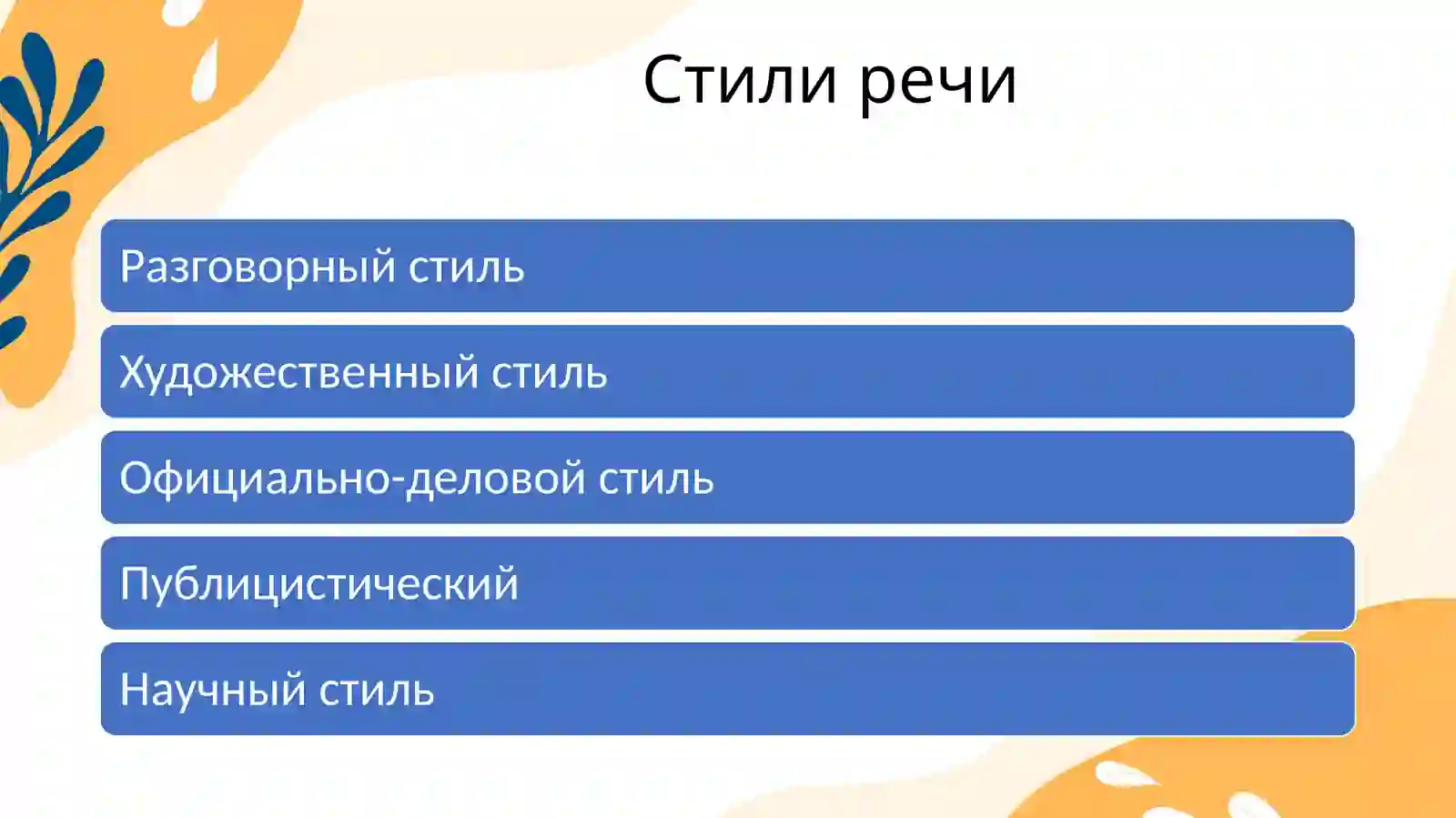 Стили речи

Разговорный стиль

Художественный стиль

Официально-деловой стиль

Публицистический

Научный стиль